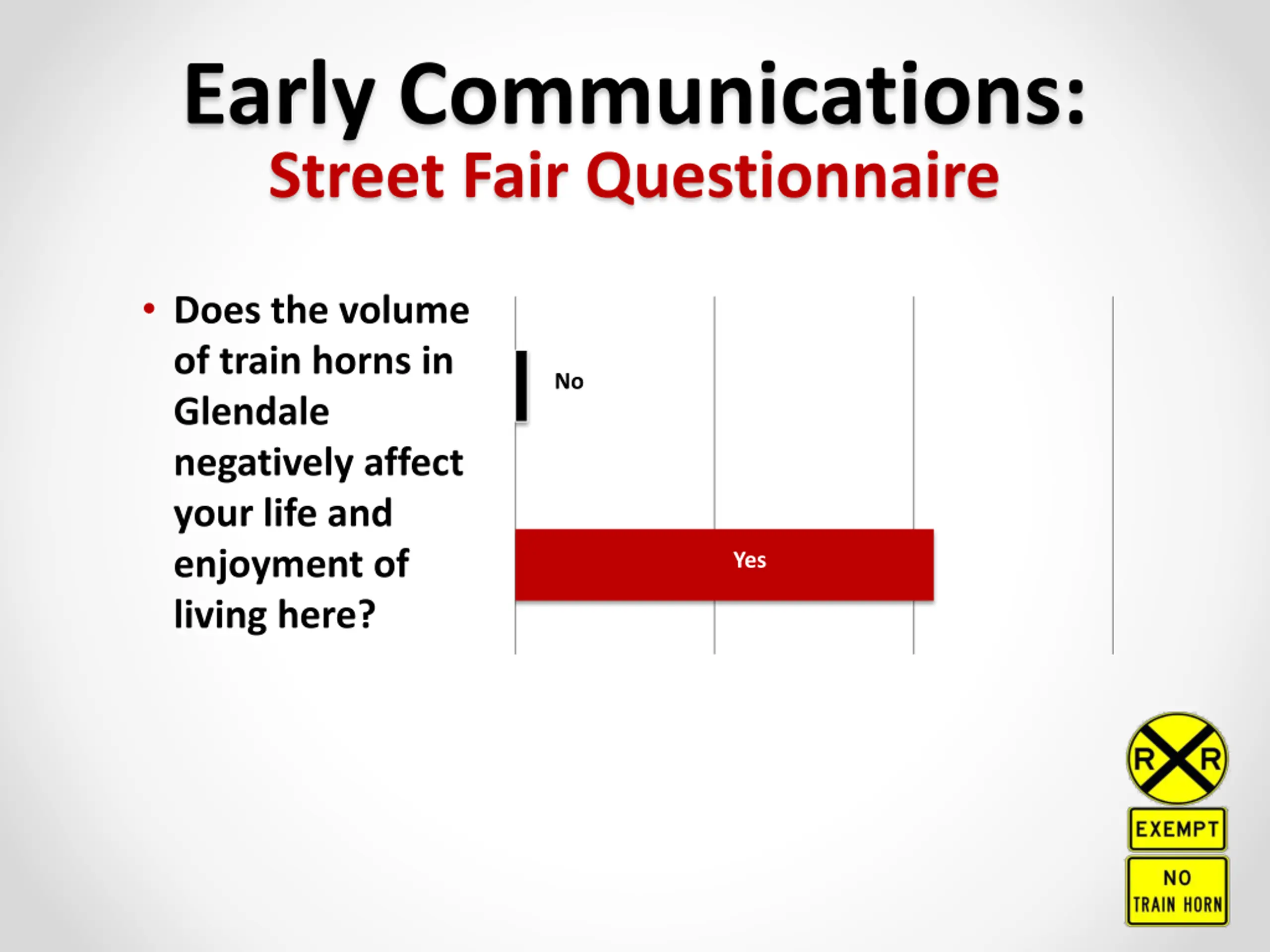 Early Communications:
Street Fair Questionnaire

• Does the volume of train horns in Glendale negatively affect your life and enjoyment of living here?

No

Yes

R R

EXEMPT

NO TRAIN HORN